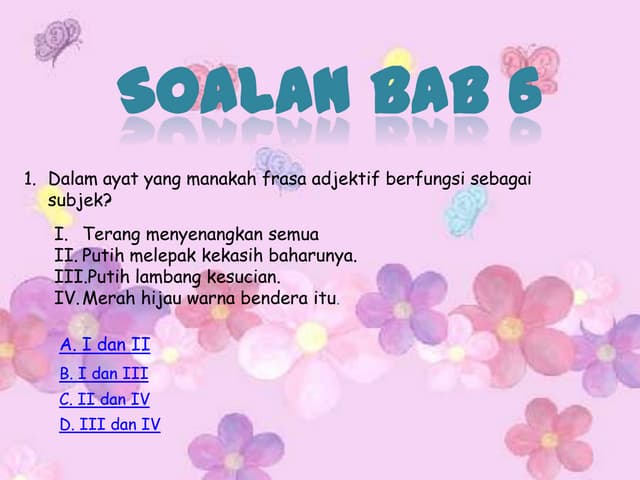 SOALAN BAB 6

1. Dalam ayat yang manakah frasa adjektif berfungsi sebagai subjek?

I. Terang menyenangkan semua
II. Putih melepak kekasih baharunya.
III. Putih lambang kesucian.
IV. Merah hijau warna bendera itu.

A. I dan II
B. I dan III
C. II dan IV
D. III dan IV